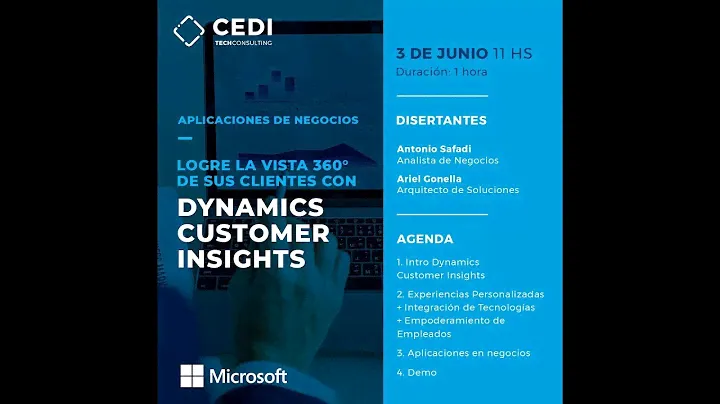 CEDI
TECHCONSULTING

APLICACIONES DE NEGOCIOS

LOGRE LA VISTA 360° DE SUS CLIENTES CON

DYNAMICS CUSTOMER INSIGHTS

Microsoft

3 DE JUNIO 11 HS
Duración: 1 hora

DISERTANTES

Antonio Safadi
Analista de Negocios

Ariel Gonella
Arquitecto de Soluciones

AGENDA

1. Intro Dynamics Customer Insights

2. Experiencias Personalizadas + Integración de Tecnologías + Empoderamiento de Empleados

3. Aplicaciones en negocios

4. Demo